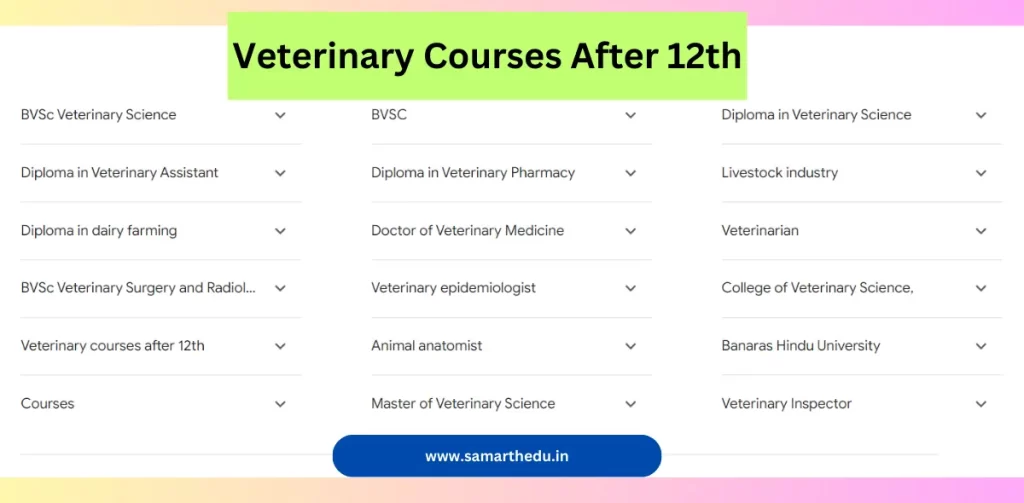 Veterinary Courses After 12th

BVSc Veterinary Science

Diploma in Veterinary Assistant

Diploma in dairy farming

BVSc Veterinary Surgery and Radiol...

Veterinary courses after 12th

Courses

BVSC

Diploma in Veterinary Pharmacy

Doctor of Veterinary Medicine

Veterinary epidemiologist

Animal anatomist

Master of Veterinary Science

Diploma in Veterinary Science

Livestock industry

Veterinarian

College of Veterinary Science,

Banaras Hindu University

Veterinary Inspector

www.samarthedu.in